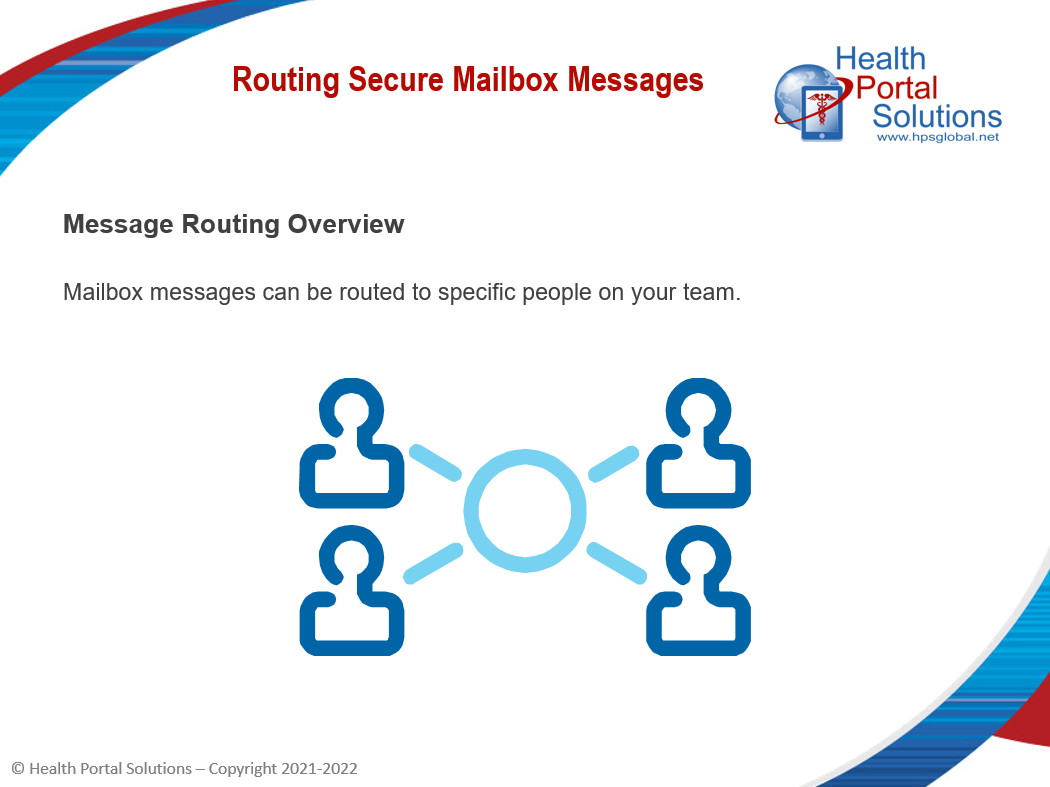 Routing Secure Mailbox Messages

Health Portal Solutions
www.hpsglobal.net

Message Routing Overview

Mailbox messages can be routed to specific people on your team.

© Health Portal Solutions – Copyright 2021-2022